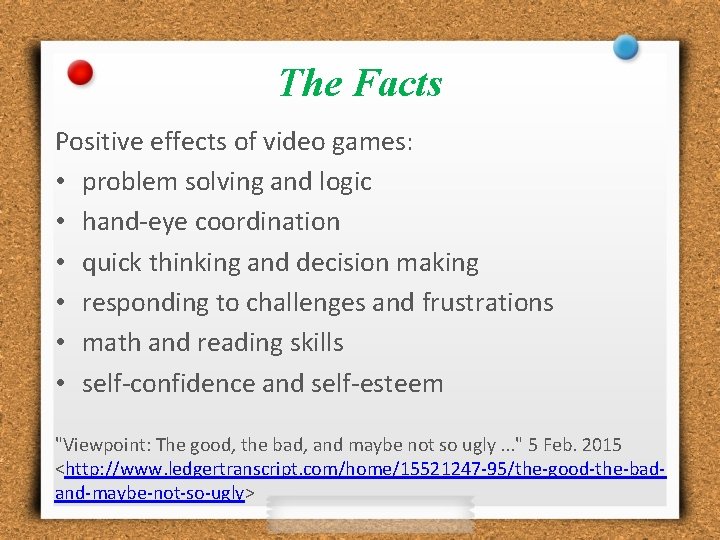 The Facts

Positive effects of video games:

• problem solving and logic
• hand-eye coordination
• quick thinking and decision making
• responding to challenges and frustrations
• math and reading skills
• self-confidence and self-esteem

"Viewpoint: The good, the bad, and maybe not so ugly ..." 5 Feb. 2015 <http://www.ledgertranscript.com/home/15521247-95/the-good-the-bad-and-maybe-not-so-ugly>